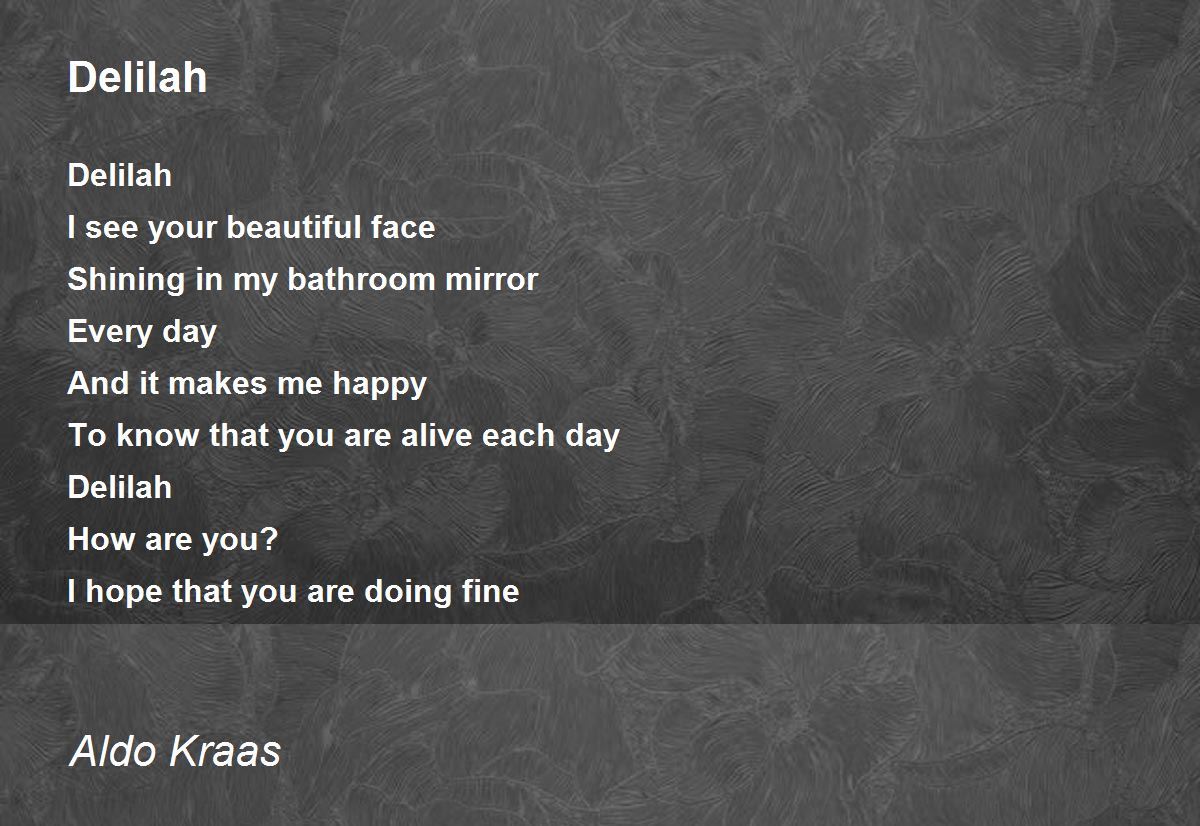 Delilah

Delilah
I see your beautiful face
Shining in my bathroom mirror
Every day
And it makes me happy
To know that you are alive each day
Delilah
How are you?
I hope that you are doing fine

Aldo Kraas